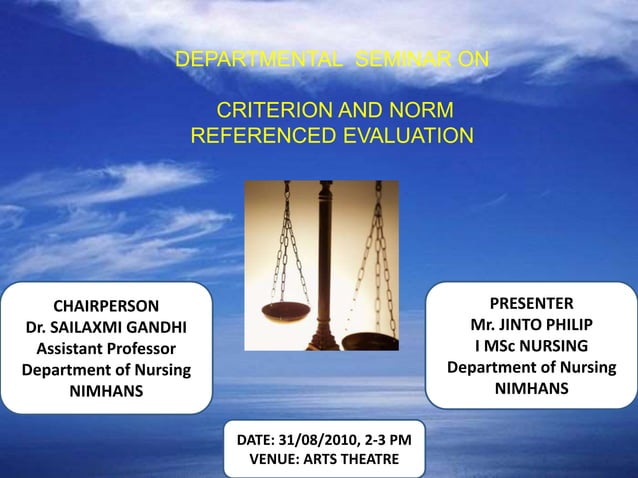 DEPARTMENTAL SEMINAR ON

CRITERION AND NORM REFERENCED EVALUATION

CHAIRPERSON
Dr. SAILAXMI GANDHI
Assistant Professor
Department of Nursing
NIMHANS

PRESENTER
Mr. JINTO PHILIP
I MSc NURSING
Department of Nursing
NIMHANS

DATE: 31/08/2010, 2-3 PM
VENUE: ARTS THEATRE